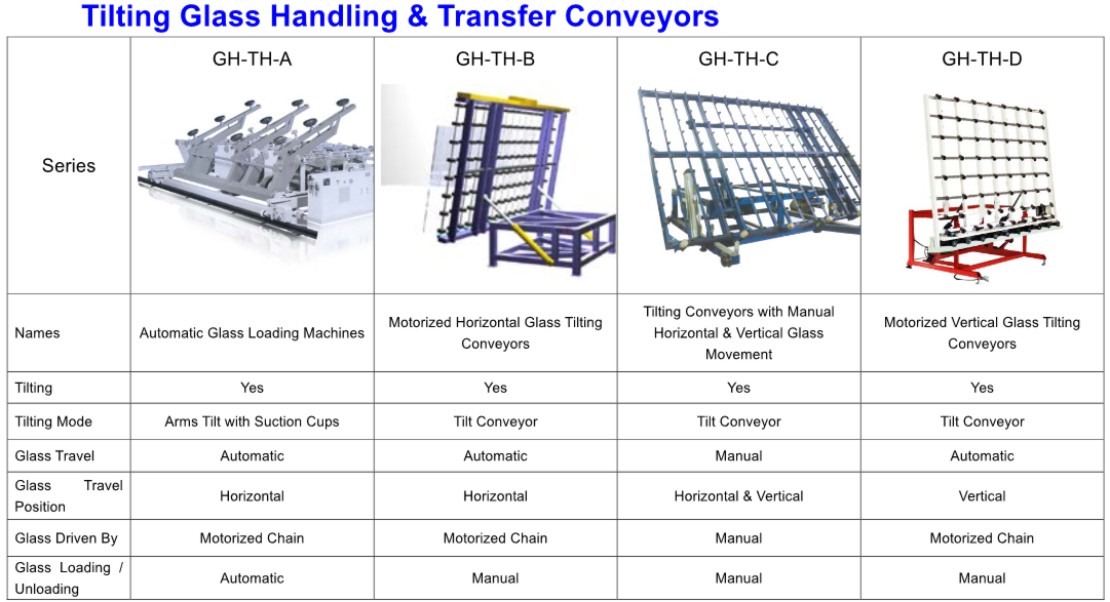 Tilting Glass Handling & Transfer Conveyors

| Series | GH-TH-A | GH-TH-B | GH-TH-C | GH-TH-D |
|---|---|---|---|---|
| Names | Automatic Glass Loading Machines | Motorized Horizontal Glass Tilting Conveyors | Tilting Conveyors with Manual Horizontal & Vertical Glass Movement | Motorized Vertical Glass Tilting Conveyors |
| Tilting | Yes | Yes | Yes | Yes |
| Tilting Mode | Arms Tilt with Suction Cups | Tilt Conveyor | Tilt Conveyor | Tilt Conveyor |
| Glass Travel | Automatic | Automatic | Manual | Automatic |
| Glass Travel Position | Horizontal | Horizontal | Horizontal & Vertical | Vertical |
| Glass Driven By | Motorized Chain | Motorized Chain | Manual | Motorized Chain |
| Glass Loading / Unloading | Automatic | Manual | Manual | Manual |